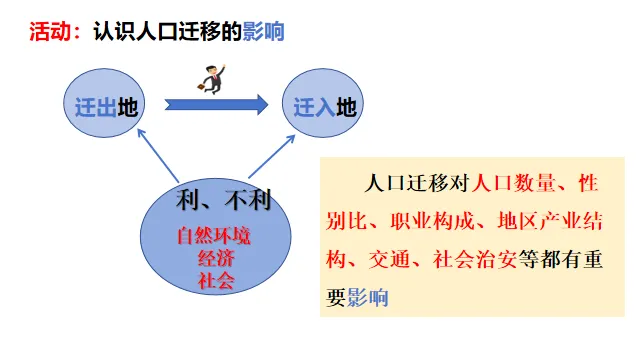 活动：认识人口迁移的影响

迁出地

迁入地

利、不利

自然环境
经济
社会

人口迁移对人口数量、性别比、职业构成、地区产业结构、交通、社会治安等都有重要影响